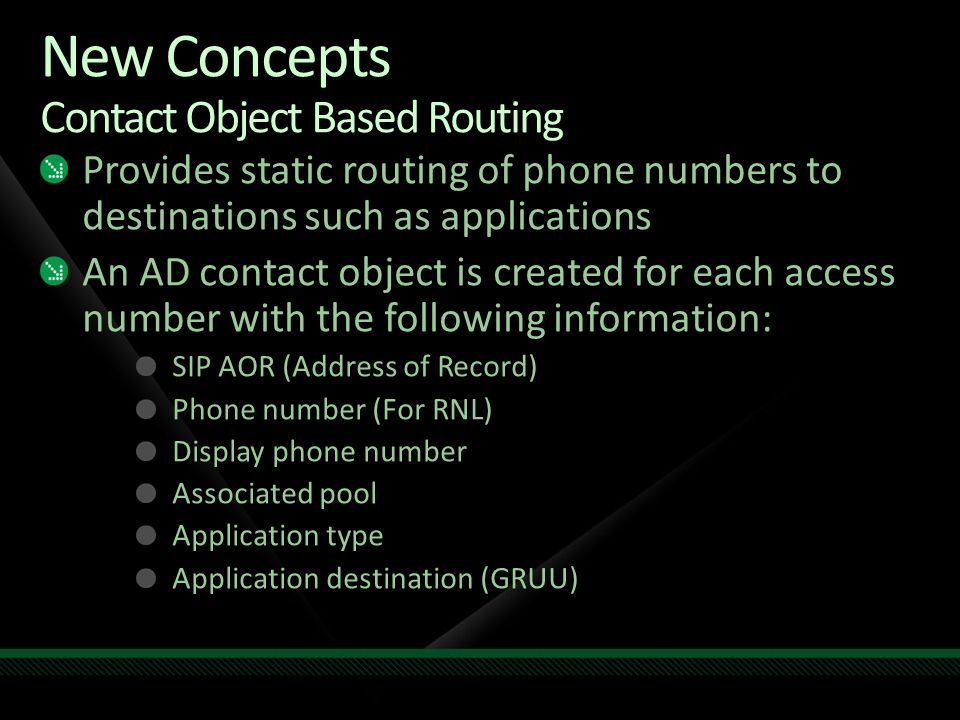 New Concepts
Contact Object Based Routing

Provides static routing of phone numbers to destinations such as applications

An AD contact object is created for each access number with the following information:

SIP AOR (Address of Record)
Phone number (For RNL)
Display phone number
Associated pool
Application type
Application destination (GRUU)